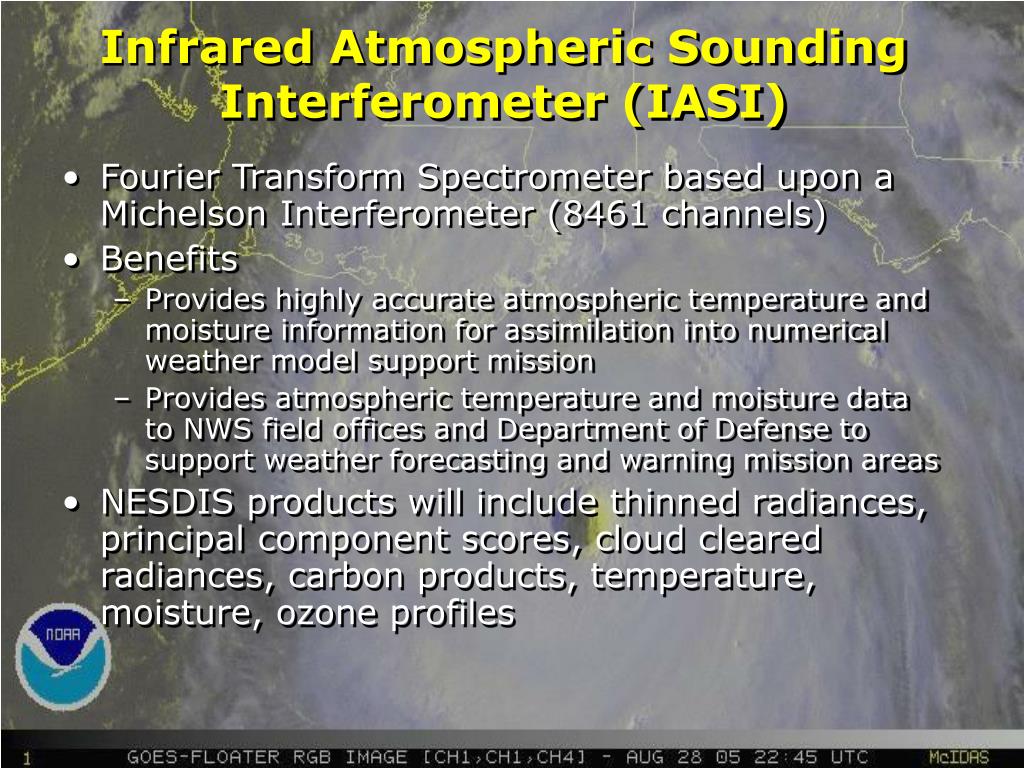 Infrared Atmospheric Sounding Interferometer (IASI)

• Fourier Transform Spectrometer based upon a Michelson Interferometer (8461 channels)
• Benefits
– Provides highly accurate atmospheric temperature and moisture information for assimilation into numerical weather model support mission
– Provides atmospheric temperature and moisture data to NWS field offices and Department of Defense to support weather forecasting and warning mission areas
• NESDIS products will include thinned radiances, principal component scores, cloud cleared radiances, carbon products, temperature, moisture, ozone profiles

NOAA

1 GOES-FLOATER RGB IMAGE [CH1,CH1,CH4] - AUG 28 05 22:45 UTC McIDAS